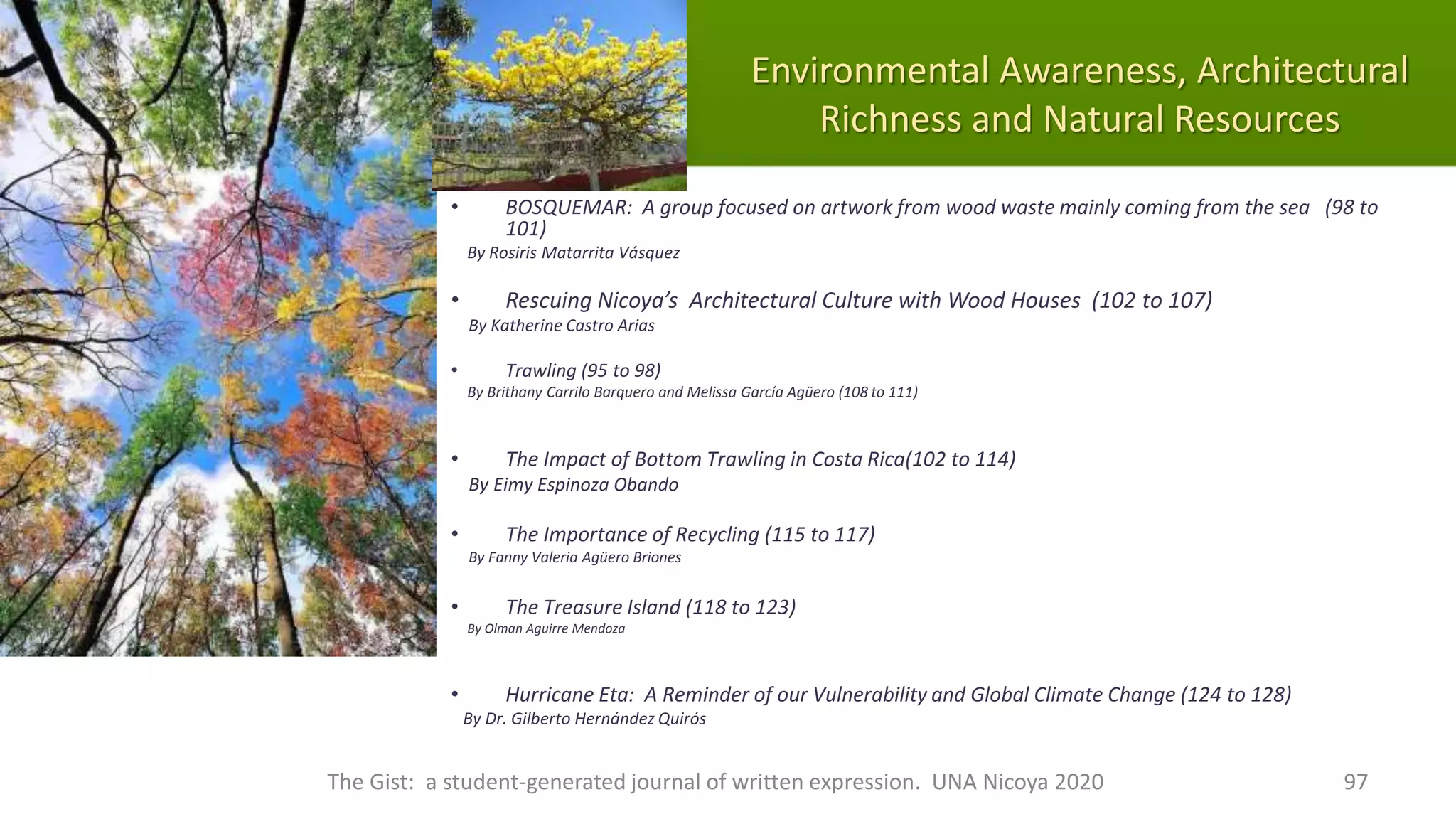 Environmental Awareness, Architectural Richness and Natural Resources

• BOSQUEMAR: A group focused on artwork from wood waste mainly coming from the sea (98 to 101)
By Rosiris Matarrita Vásquez

• Rescuing Nicoya's Architectural Culture with Wood Houses (102 to 107)
By Katherine Castro Arias

• Trawling (95 to 98)
By Brithany Carrilo Barquero and Melissa García Agüero (108 to 111)

• The Impact of Bottom Trawling in Costa Rica(102 to 114)
By Eimy Espinoza Obando

• The Importance of Recycling (115 to 117)
By Fanny Valeria Agüero Briones

• The Treasure Island (118 to 123)
By Olman Aguirre Mendoza

• Hurricane Eta: A Reminder of our Vulnerability and Global Climate Change (124 to 128)
By Dr. Gilberto Hernández Quirós

The Gist: a student-generated journal of written expression. UNA Nicoya 2020

97